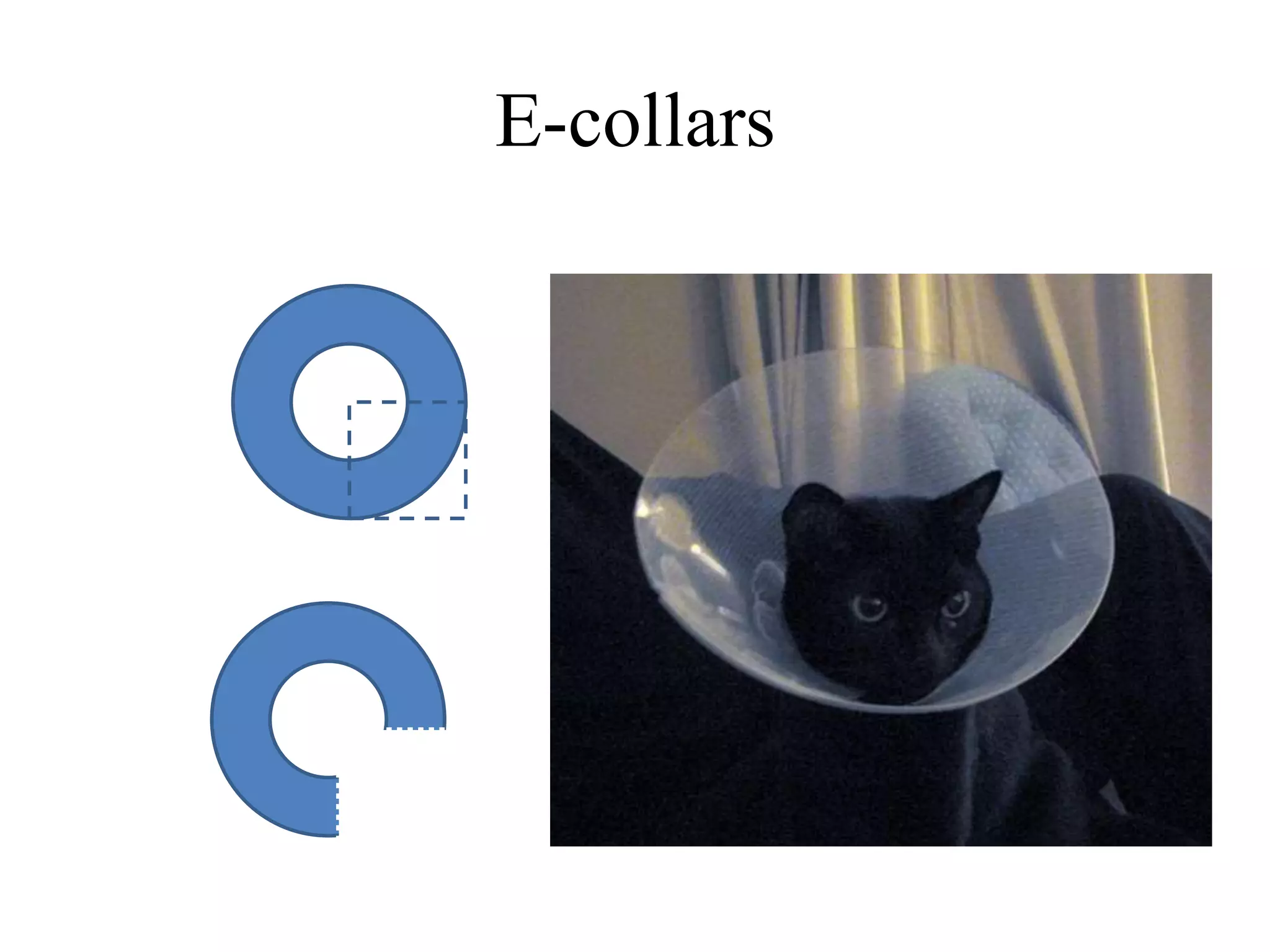 E-collars